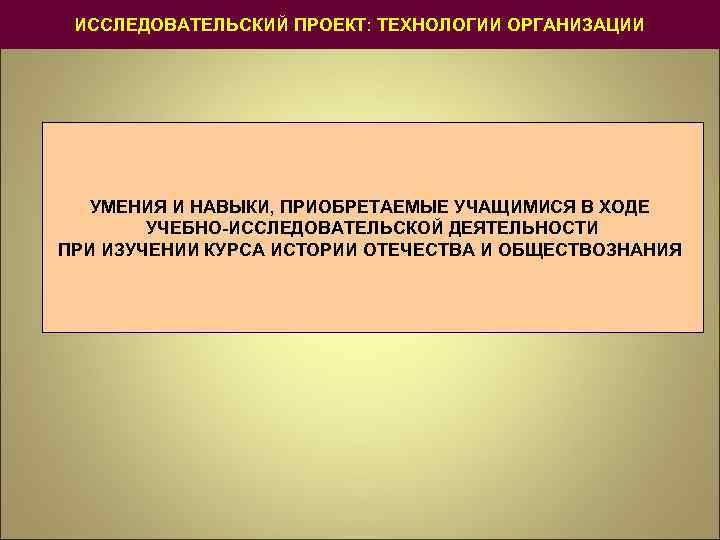 ИССЛЕДОВАТЕЛЬСКИЙ ПРОЕКТ: ТЕХНОЛОГИИ ОРГАНИЗАЦИИ

УМЕНИЯ И НАВЫКИ, ПРИОБРЕТАЕМЫЕ УЧАЩИМИСЯ В ХОДЕ УЧЕБНО-ИССЛЕДОВАТЕЛЬСКОЙ ДЕЯТЕЛЬНОСТИ ПРИ ИЗУЧЕНИИ КУРСА ИСТОРИИ ОТЕЧЕСТВА И ОБЩЕСТВОЗНАНИЯ